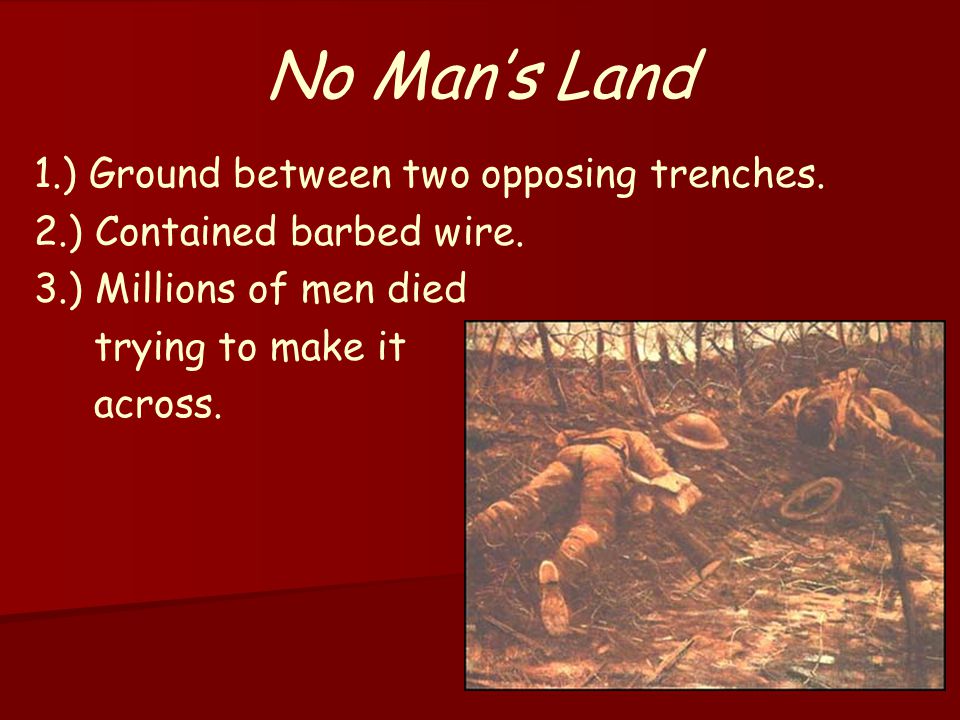 No Man's Land

1.) Ground between two opposing trenches.

2.) Contained barbed wire.

3.) Millions of men died trying to make it across.